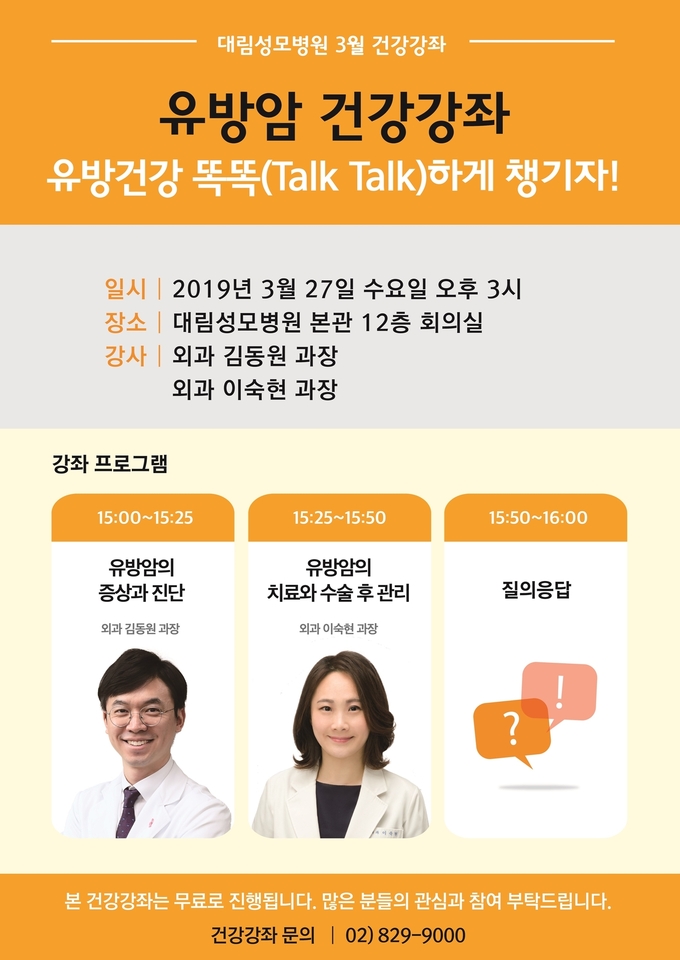 대림성모병원 3월 건강강좌

유방암 건강강좌
유방건강 똑똑(Talk Talk)하게 챙기자!

일시 | 2019년 3월 27일 수요일 오후 3시
장소 | 대림성모병원 본관 12층 회의실
강사 | 외과 김동원 과장
외과 이숙현 과장

강좌 프로그램

15:00~15:25
유방암의 증상과 진단
외과 김동원 과장

15:25~15:50
유방암의 치료와 수술 후 관리
외과 이숙현 과장

15:50~16:00
질의응답

?
!

본 건강강좌는 무료로 진행됩니다. 많은 분들의 관심과 참여 부탁드립니다.
건강강좌 문의 | 02) 829-9000